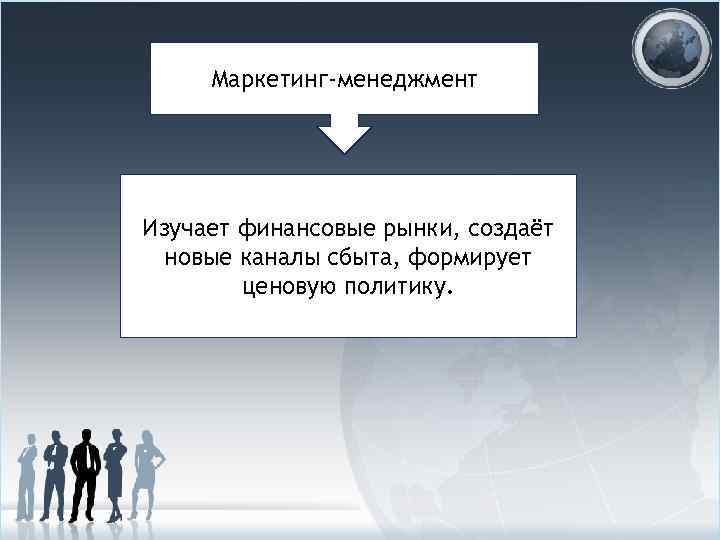 Маркетинг-менеджмент

Изучает финансовые рынки, создаёт новые каналы сбыта, формирует ценовую политику.